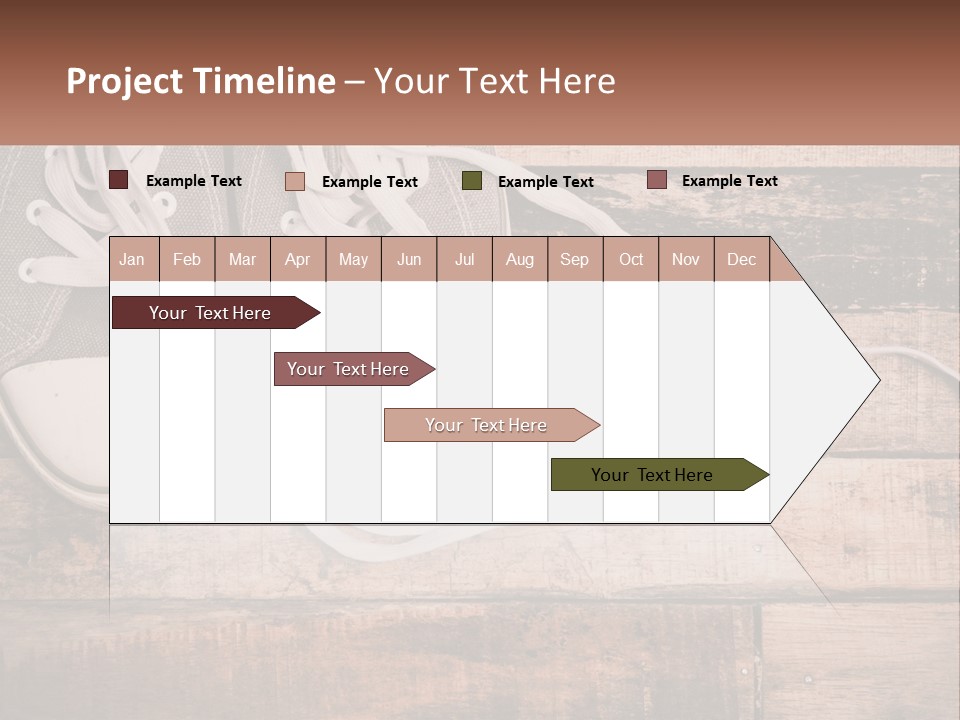 Project Timeline – Your Text Here

Example Text Example Text Example Text Example Text

| Jan | Feb | Mar | Apr | May | Jun | Jul | Aug | Sep | Oct | Nov | Dec |
|---|---|---|---|---|---|---|---|---|---|---|---|

Your Text Here

Your Text Here

Your Text Here

Your Text Here